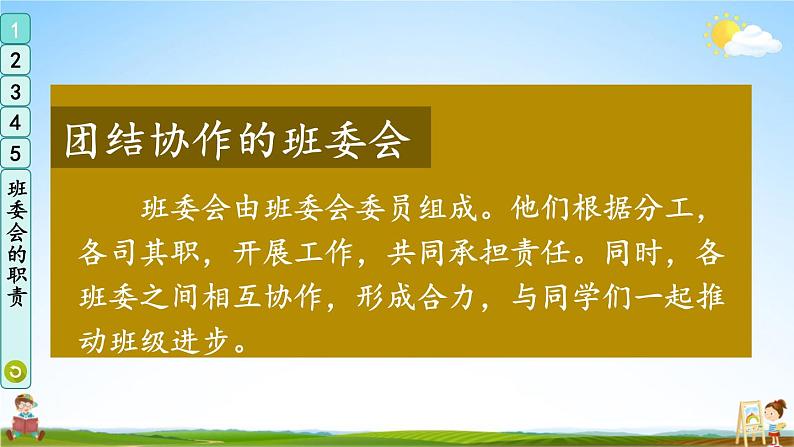 1
2
3
4
5
班委会的职责

团结协作的班委会

班委会由班委会委员组成。他们根据分工，各司其职，开展工作，共同承担责任。同时，各班委之间相互协作，形成合力，与同学们一起推动班级进步。